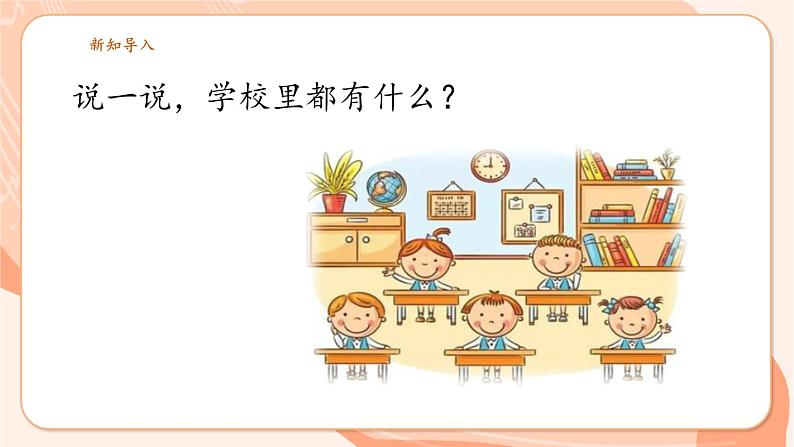 新知导入

说一说，学校里都有什么？